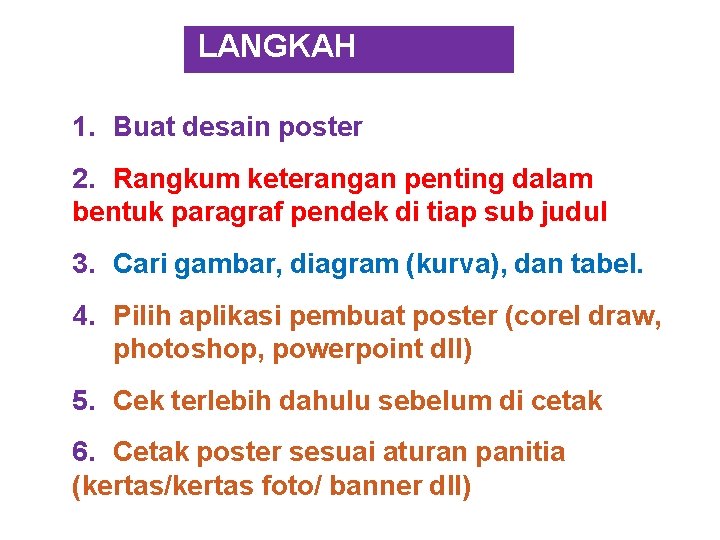 LANGKAH

1. Buat desain poster

2. Rangkum keterangan penting dalam bentuk paragraf pendek di tiap sub judul

3. Cari gambar, diagram (kurva), dan tabel.

4. Pilih aplikasi pembuat poster (corel draw, photoshop, powerpoint dll)

5. Cek terlebih dahulu sebelum di cetak

6. Cetak poster sesuai aturan panitia (kertas/kertas foto/ banner dll)